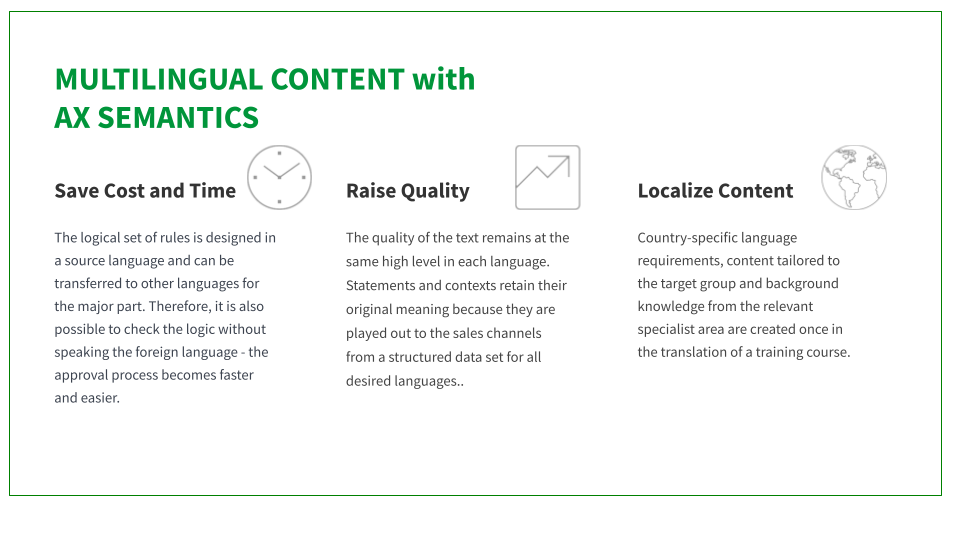 MULTILINGUAL CONTENT with AX SEMANTICS

Save Cost and Time

The logical set of rules is designed in a source language and can be transferred to other languages for the major part. Therefore, it is also possible to check the logic without speaking the foreign language - the approval process becomes faster and easier.

Raise Quality

The quality of the text remains at the same high level in each language. Statements and contexts retain their original meaning because they are played out to the sales channels from a structured data set for all desired languages..

Localize Content

Country-specific language requirements, content tailored to the target group and background knowledge from the relevant specialist area are created once in the translation of a training course.